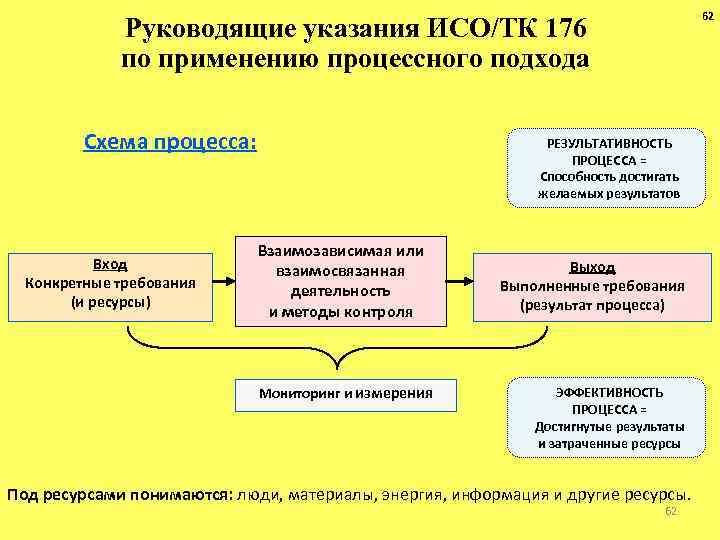 62

Руководящие указания ИСО/ТК 176 по применению процессного подхода

Схема процесса:

РЕЗУЛЬТАТИВНОСТЬ ПРОЦЕССА = Способность достигать желаемых результатов

Вход
Конкретные требования (и ресурсы)

Взаимозависимая или взаимосвязанная деятельность и методы контроля

Выход
Выполненные требования (результат процесса)

Мониторинг и измерения

ЭФФЕКТИВНОСТЬ ПРОЦЕССА = Достигнутые результаты и затраченные ресурсы

Под ресурсами понимаются: люди, материалы, энергия, информация и другие ресурсы.

62